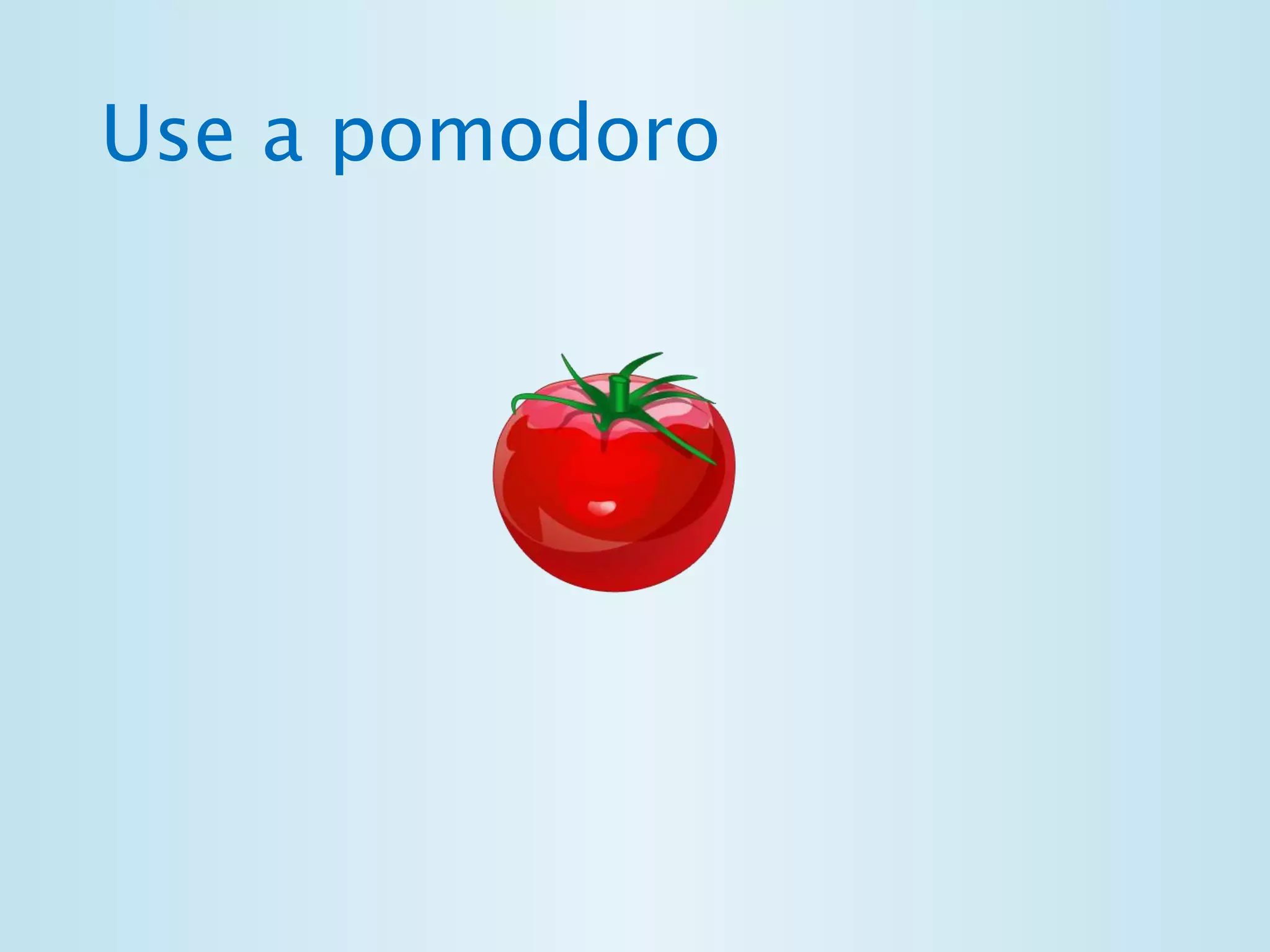 Use a pomodoro